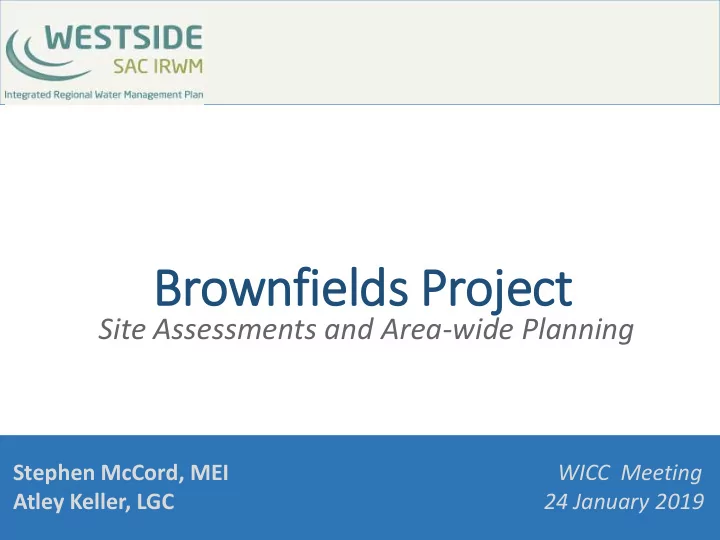 WESTSIDE
SAC IRWM
Integrated Regional Water Management Plan

Brownfields Project
Site Assessments and Area-wide Planning

Stephen McCord, MEI
Atley Keller, LGC

WICC Meeting
24 January 2019